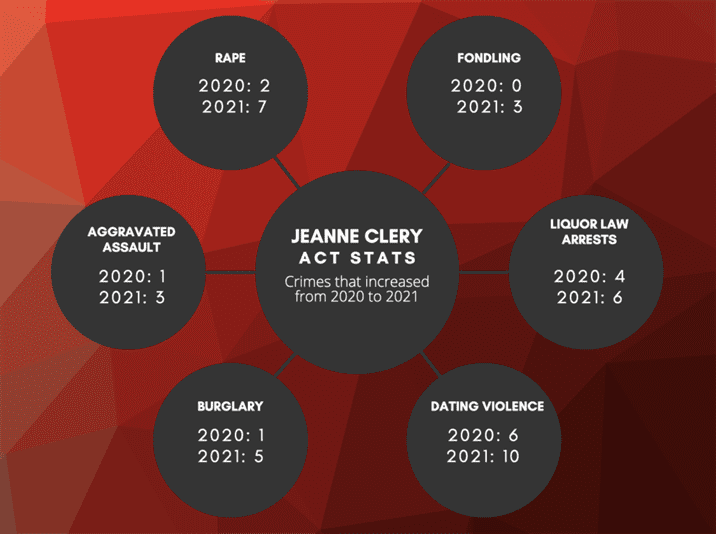 JEANNE CLERY
ACT STATS
Crimes that increased from 2020 to 2021

RAPE
2020: 2
2021: 7

FONDLING
2020: 0
2021: 3

AGGRAVATED ASSAULT
2020: 1
2021: 3

LIQUOR LAW ARRESTS
2020: 4
2021: 6

BURGLARY
2020: 1
2021: 5

DATING VIOLENCE
2020: 6
2021: 10